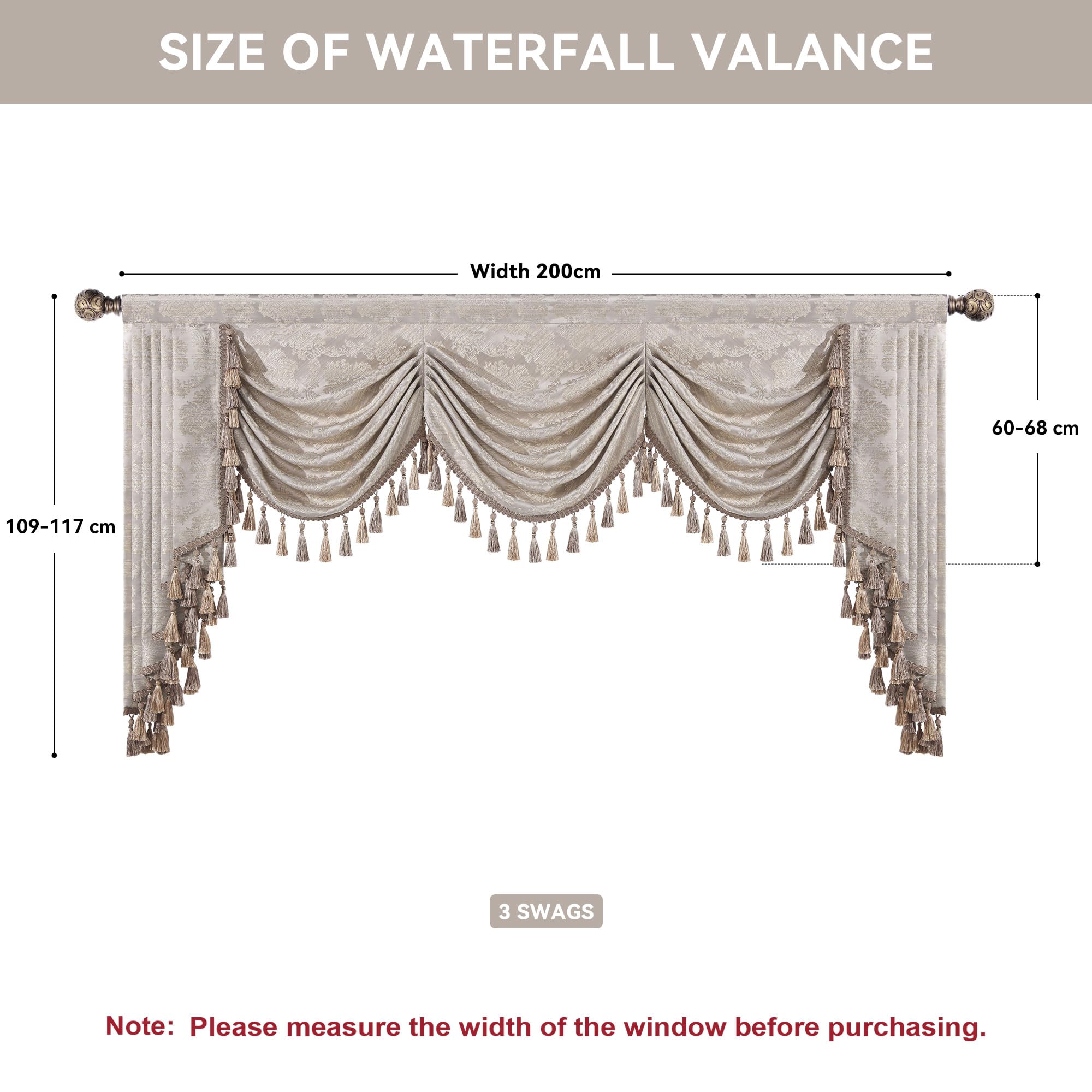 SIZE OF WATERFALL VALANCE

Width 200cm

109-117 cm

60-68 cm

3 SWAGS

Note: Please measure the width of the window before purchasing.